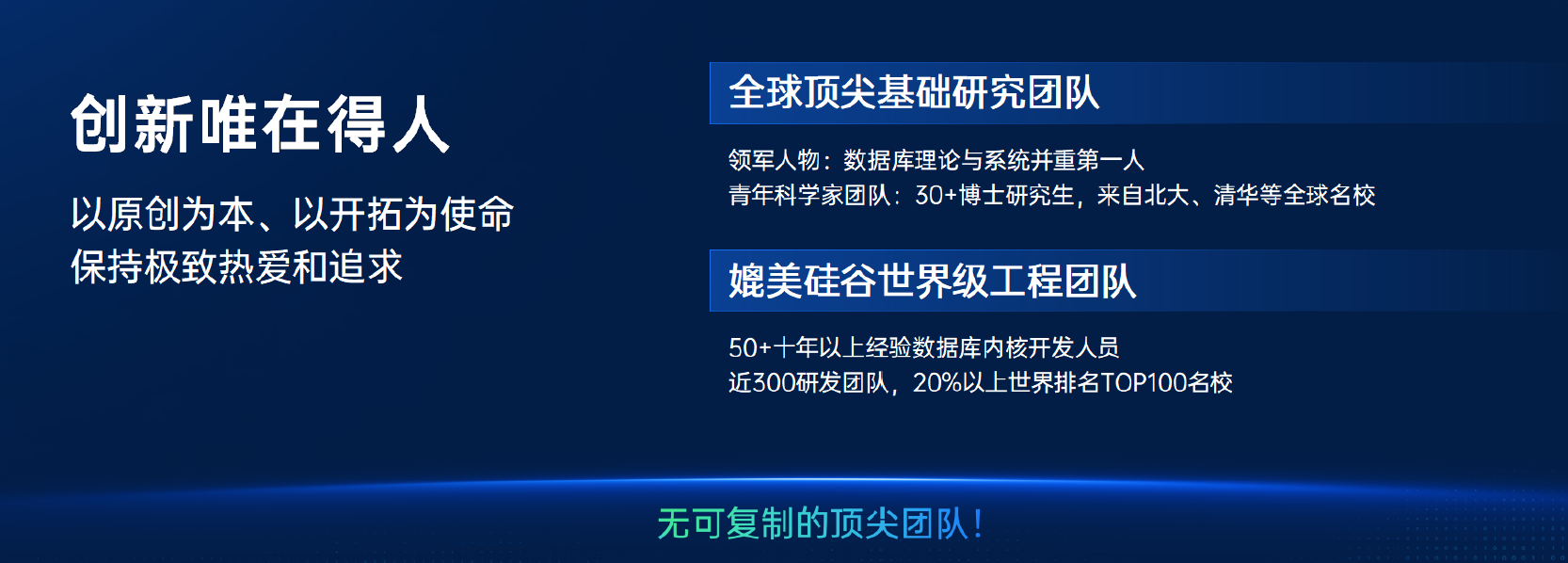 创新唯在得人

以原创为本、以开拓为使命
保持极致热爱和追求

全球顶尖基础研究团队

领军人物：数据库理论与系统并重第一人
青年科学家团队：30+博士研究生，来自北大、清华等全球名校

媲美硅谷世界级工程团队

50+十年以上经验数据库内核开发人员
近300研发团队，20%以上世界排名TOP100名校

无可复制的顶尖团队！